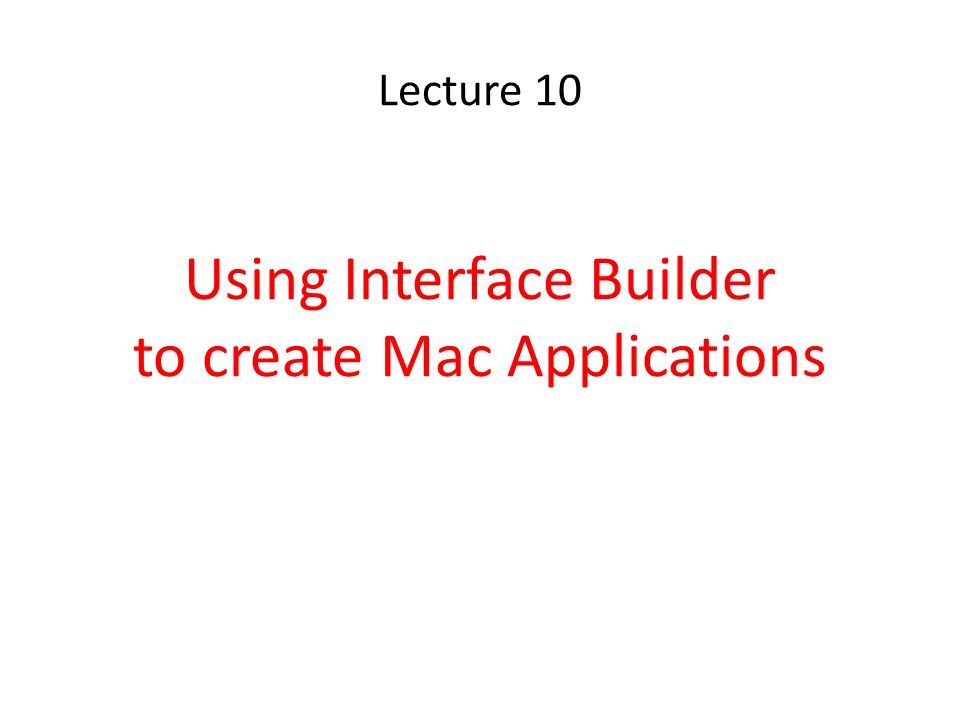 Lecture 10

Using Interface Builder
to create Mac Applications